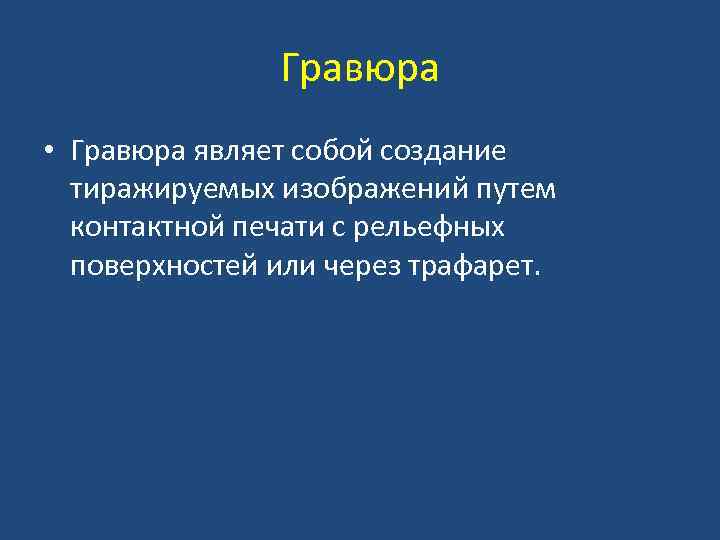 Гравюра

• Гравюра являет собой создание тиражируемых изображений путем контактной печати с рельефных поверхностей или через трафарет.